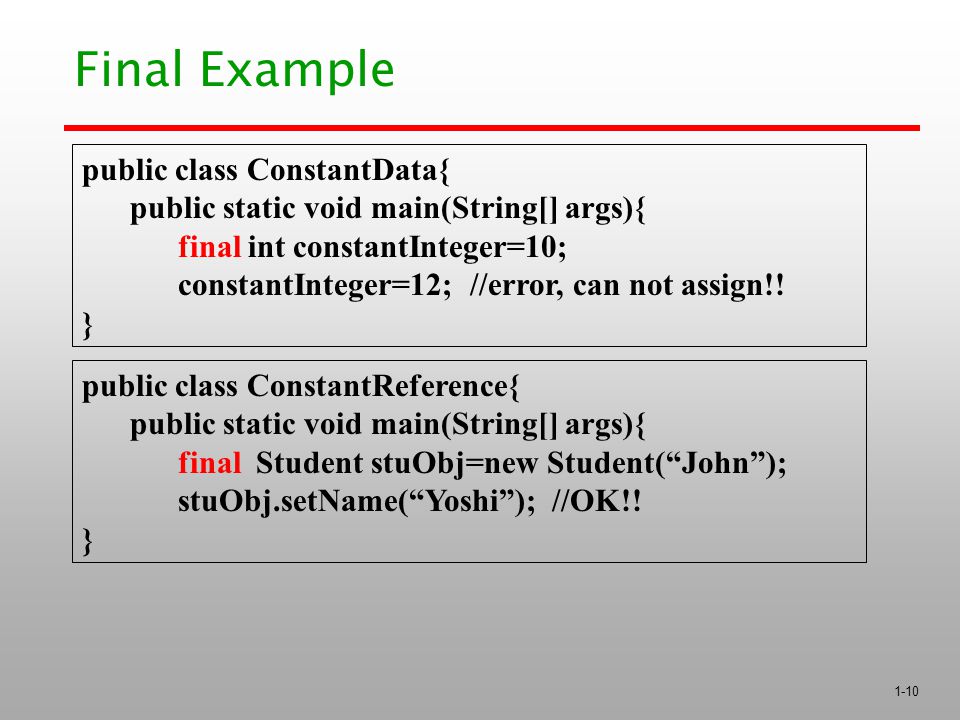 Final Example

public class ConstantData{
public static void main(String[] args){
final int constantInteger=10;
constantInteger=12; //error, can not assign!!
}

public class ConstantReference{
public static void main(String[] args){
final Student stuObj=new Student(“John”);
stuObj.setName(“Yoshi”); //OK!!
}

1-10